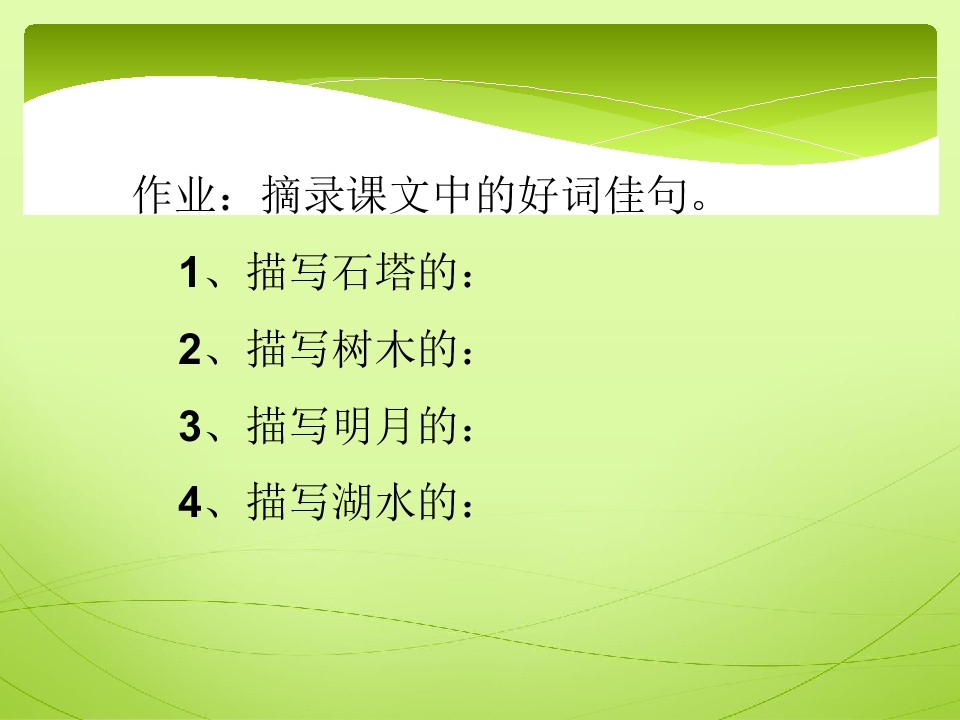 作业：摘录课文中的好词佳句。

1、描写石塔的：

2、描写树木的：

3、描写明月的：

4、描写湖水的：